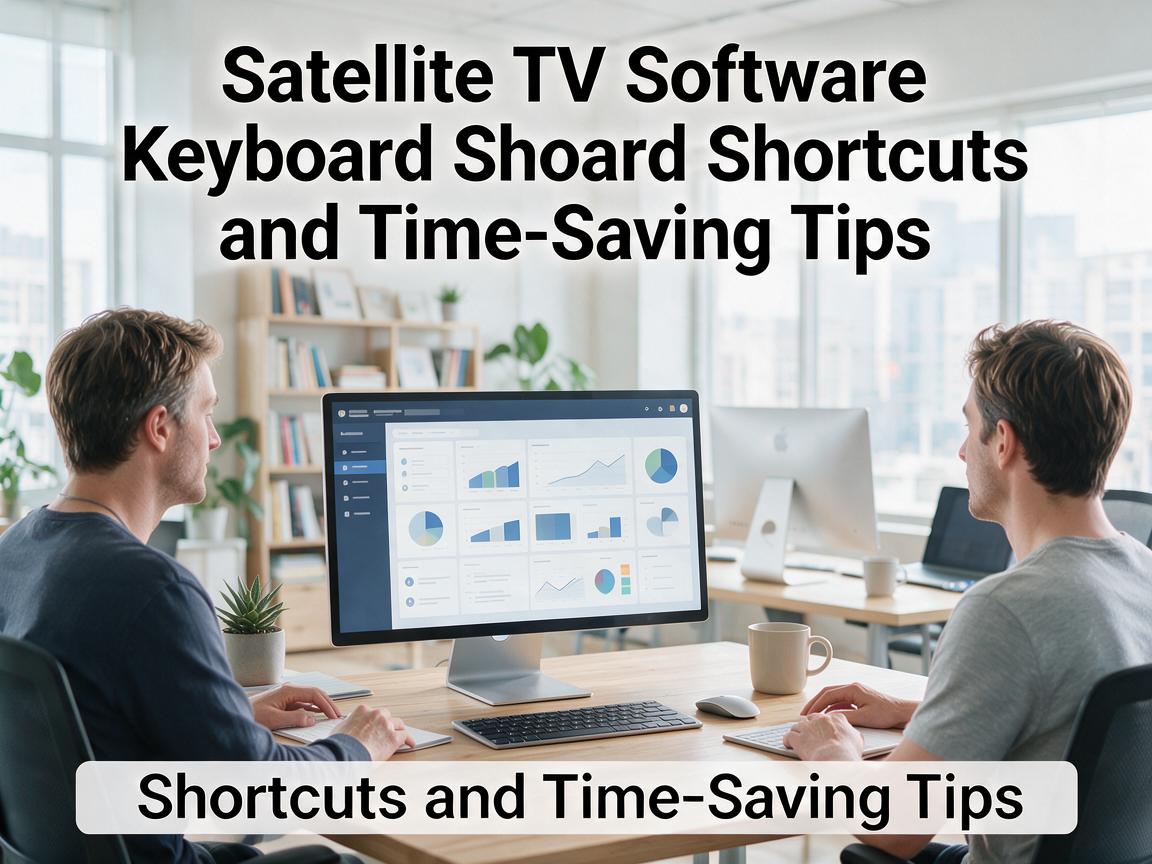 Satellite TV Software Keyboard Shoard Shortcuts and Time-Saving Tips

Shortcuts and Time-Saving Tips